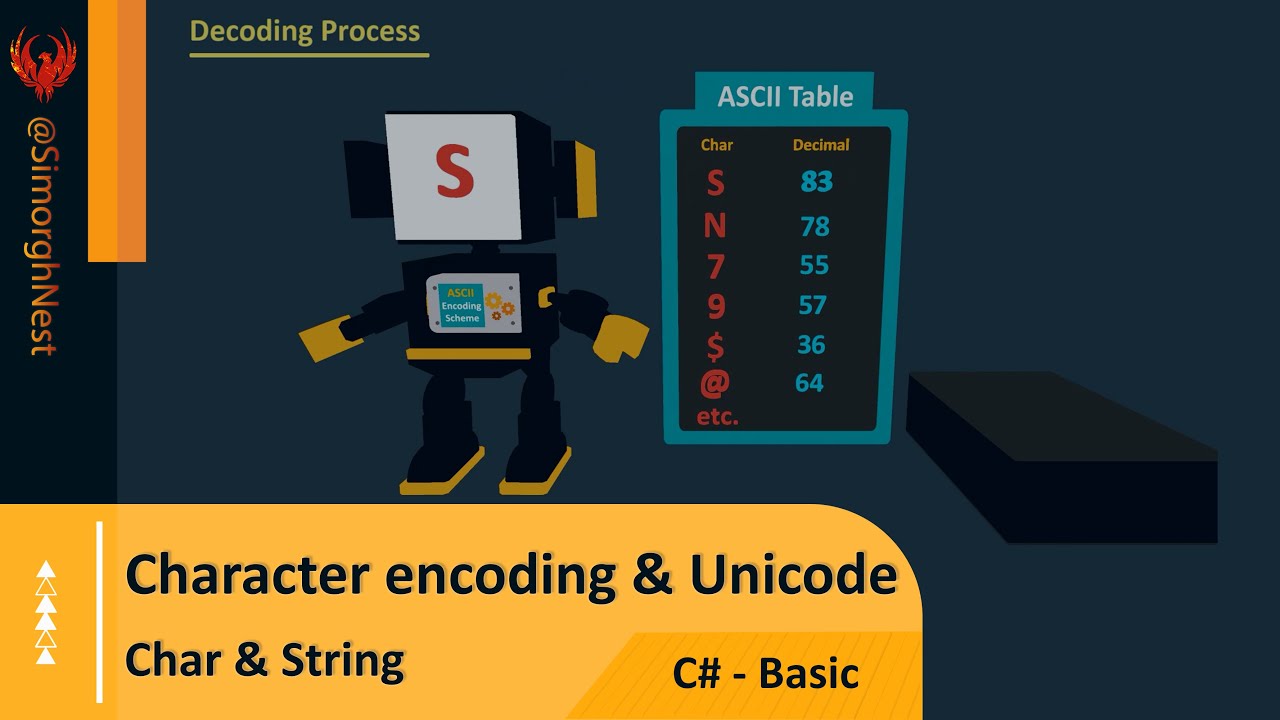 @SimorghNest

Decoding Process

S

ASCII Encoding Scheme

ASCII Table

| Char | Decimal |
|---|---|
| S | 83 |
| N | 78 |
| 7 | 55 |
| 9 | 57 |
| $ | 36 |
| @ | 64 |
| etc. | |

Character encoding & Unicode

Char & String

C# - Basic